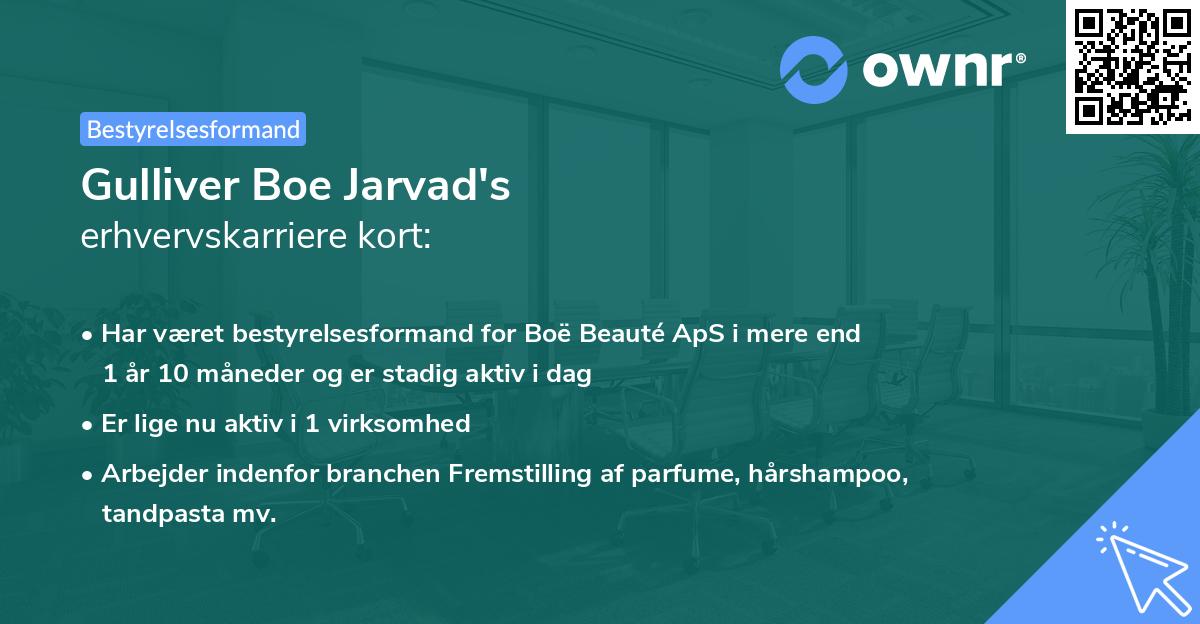 ownr®

Bestyrelsesformand

Gulliver Boe Jarvad's
erhvervskarriere kort:

• Har været bestyrelsesformand for Boë Beauté ApS i mere end 1 år 10 måneder og er stadig aktiv i dag

• Er lige nu aktiv i 1 virksomhed

• Arbejder indenfor branchen Fremstilling af parfume, hårshampoo, tandpasta mv.